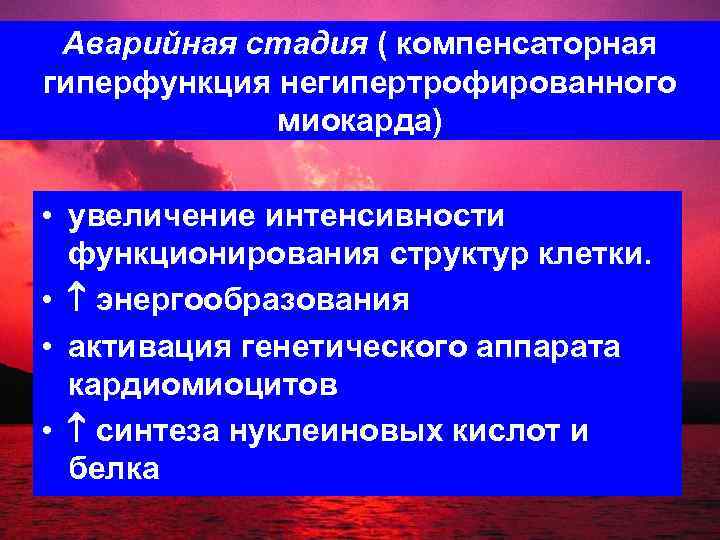 Аварийная стадия ( компенсаторная гиперфункция негипертрофированного миокарда)

• увеличение интенсивности функционирования структур клетки.
• ↑ энергообразования
• активация генетического аппарата кардиомиоцитов
• ↑ синтеза нуклеиновых кислот и белка